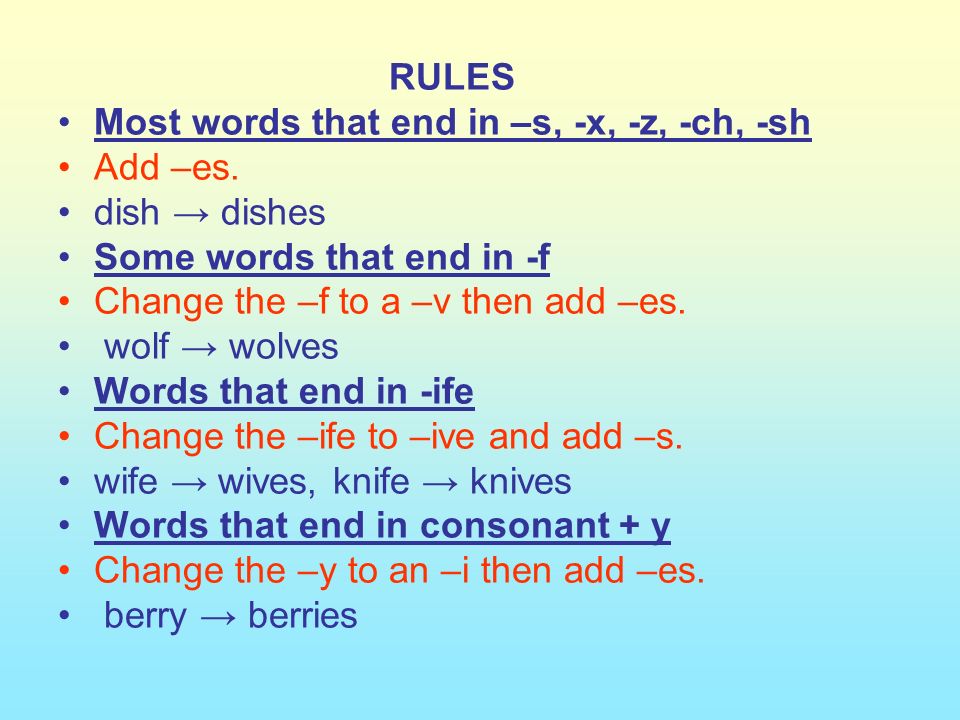 RULES

• Most words that end in –s, -x, -z, -ch, -sh
• Add –es.
• dish → dishes
• Some words that end in -f
• Change the –f to a –v then add –es.
• wolf → wolves
• Words that end in -ife
• Change the –ife to –ive and add –s.
• wife → wives, knife → knives
• Words that end in consonant + y
• Change the –y to an –i then add –es.
• berry → berries